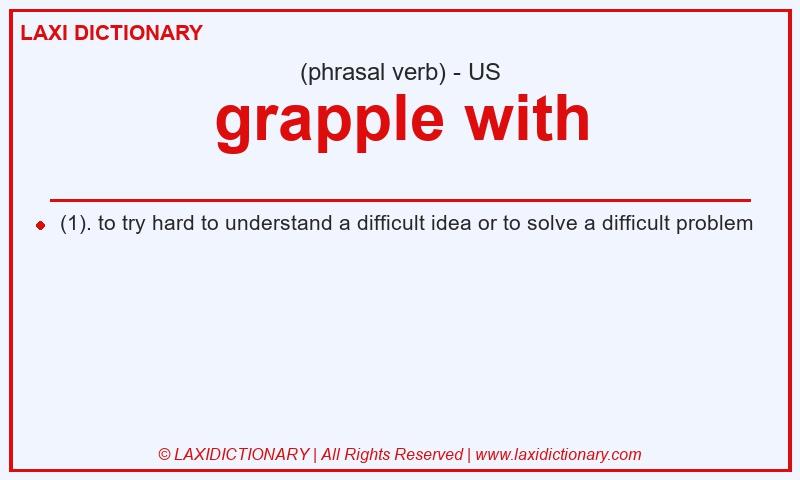 LAXI DICTIONARY

(phrasal verb) - US

grapple with

(1). to try hard to understand a difficult idea or to solve a difficult problem

© LAXIDICTIONARY | All Rights Reserved | www.laxidictionary.com